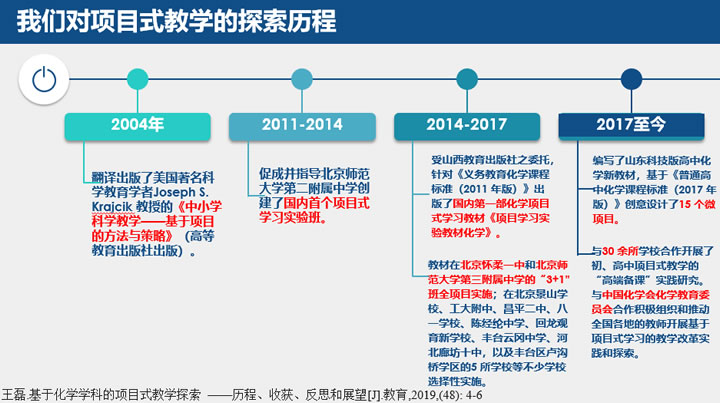 我们对项目式教学的探索历程

2004年

翻译出版了美国著名科学教育学者Joseph S. Krajcik 教授的《中小学科学教学——基于项目的方法与策略》（高等教育出版社出版）。

2011-2014

促成并指导北京师范大学第二附属中学创建了国内首个项目式学习实验班。

2014-2017

受山西教育出版社之委托，针对《义务教育化学课程标准（2011 年版）》出版了国内第一部化学项目式学习教材《项目学习实验教材化学》。

教材在北京怀柔一中和北京师范大学第三附属中学的“3+1”班全项目实施；在北京景山学校、工大附中、昌平二中、八一学校、陈经纶中学、回龙观育新学校、丰台云冈中学、河北廊坊十中，以及丰台区卢沟桥学区的5 所学校等不少学校选择性实施。

2017至今

编写了山东科技版高中化学新教材，基于《普通高中化学课程标准（2017 年版）》创意设计了15 个微项目。

与30 余所学校合作开展了初、高中项目式教学的“高端备课”实践研究。与中国化学会化学教育委员会合作积极组织和推动全国各地的教师开展基于项目式学习的教学改革实践和探索。

王磊.基于化学学科的项目式教学探索 ——历程、收获、反思和展望[J].教育,2019,(48): 4-6